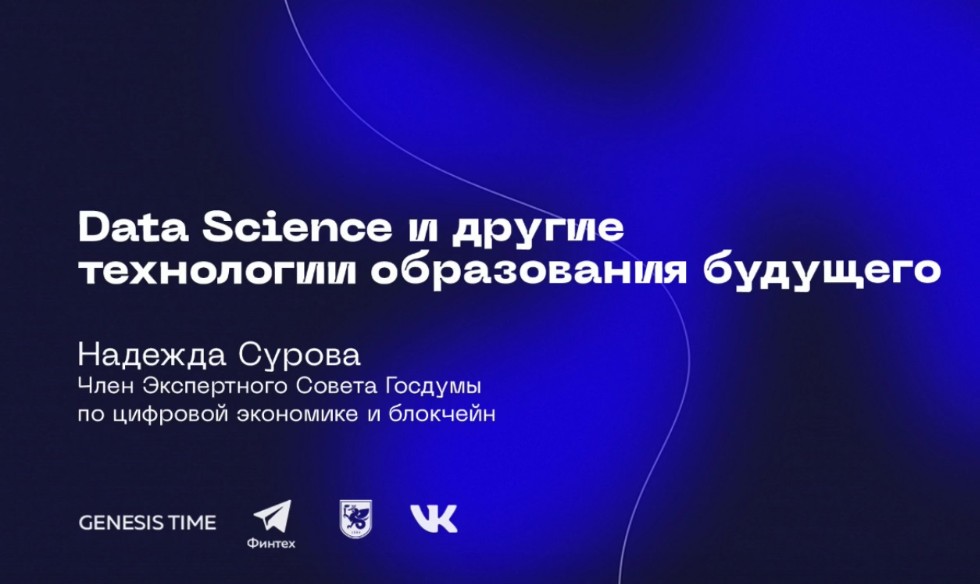 Data Science и другие технологии образования будущего

Надежда Сурова
Член Экспертного Совета Госдумы по цифровой экономике и блокчейн

GENESIS TIME

Финтех